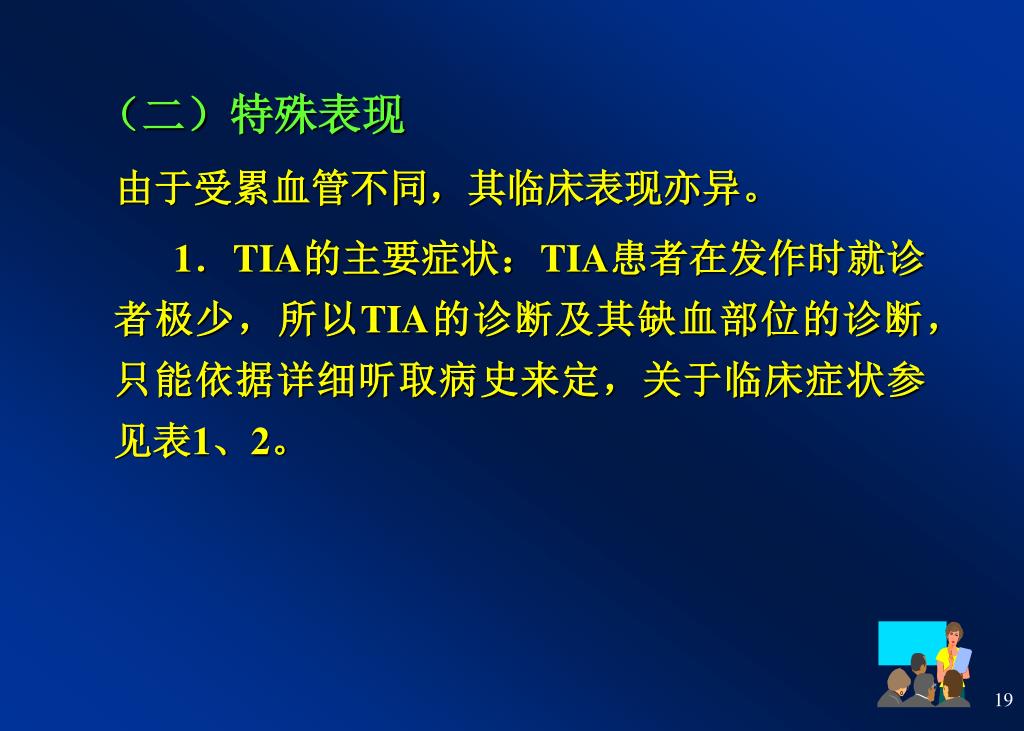 （二）特殊表现

由于受累血管不同，其临床表现亦异。

1．TIA的主要症状：TIA患者在发作时就诊者极少，所以TIA的诊断及其缺血部位的诊断，只能依据详细听取病史来定，关于临床症状参见表1、2。

19